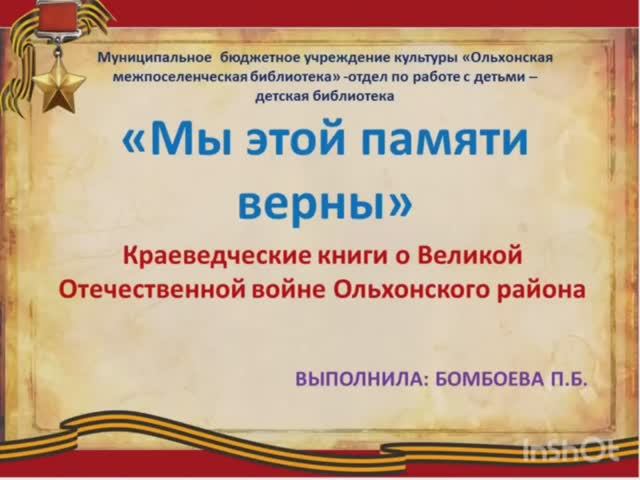 Муниципальное бюджетное учреждение культуры «Ольхонская межпоселенческая библиотека» -отдел по работе с детьми – детская библиотека

«Мы этой памяти верны»

Краеведческие книги о Великой Отечественной войне Ольхонского района

ВЫПОЛНИЛА: БОМБОЕВА П.Б.

InShOt